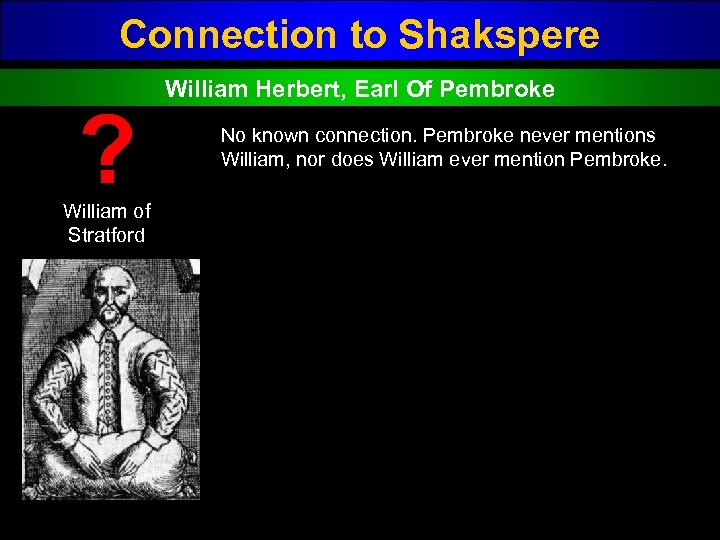 Connection to Shakspere

William Herbert, Earl Of Pembroke

?

William of Stratford

No known connection. Pembroke never mentions William, nor does William ever mention Pembroke.